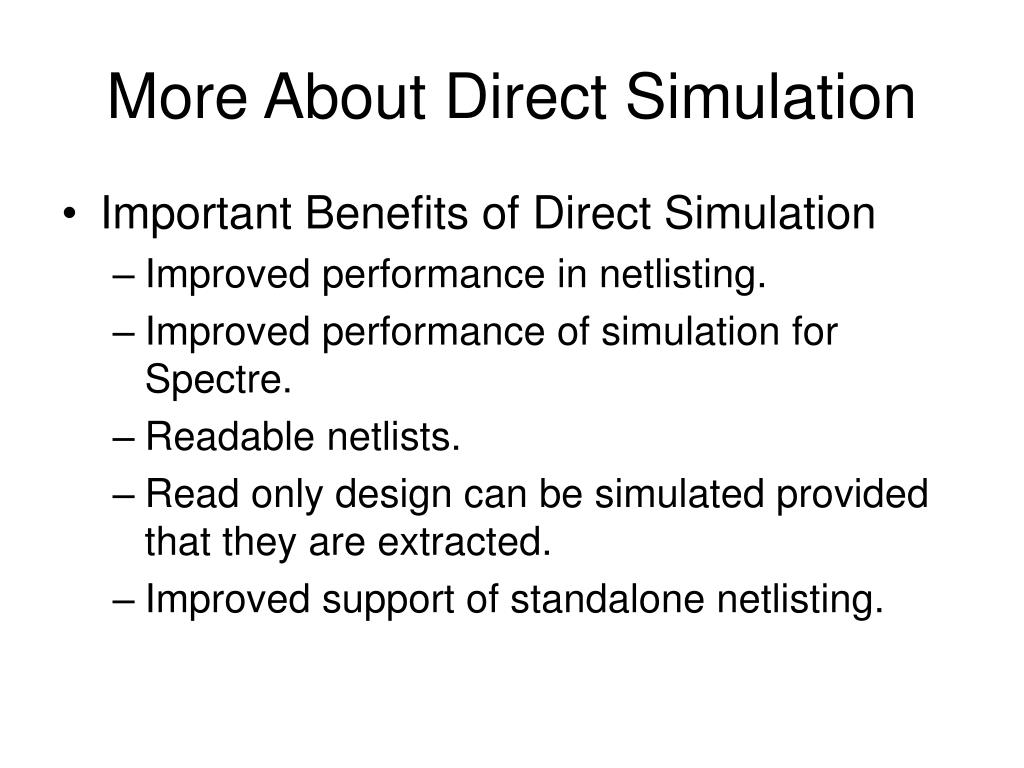 More About Direct Simulation

• Important Benefits of Direct Simulation
– Improved performance in netlisting.
– Improved performance of simulation for Spectre.
– Readable netlists.
– Read only design can be simulated provided that they are extracted.
– Improved support of standalone netlisting.